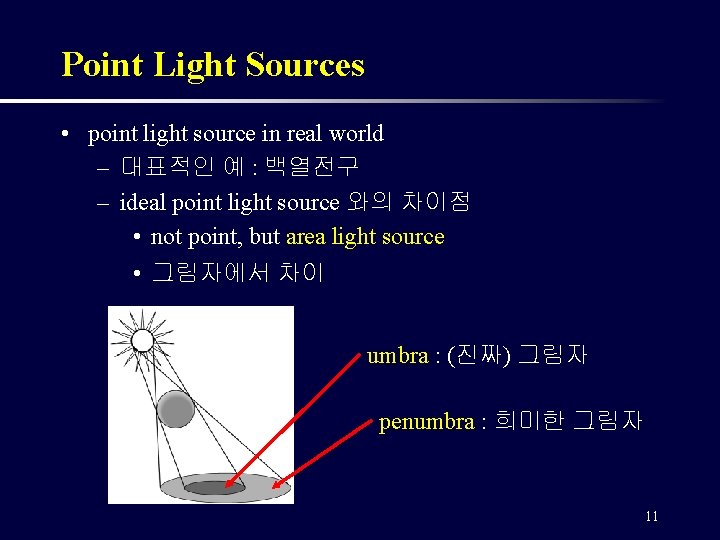 Point Light Sources

• point light source in real world
– 대표적인 예 : 백열전구
– ideal point light source 와의 차이점
• not point, but area light source
• 그림자에서 차이

umbra : (진짜) 그림자

penumbra : 희미한 그림자

11